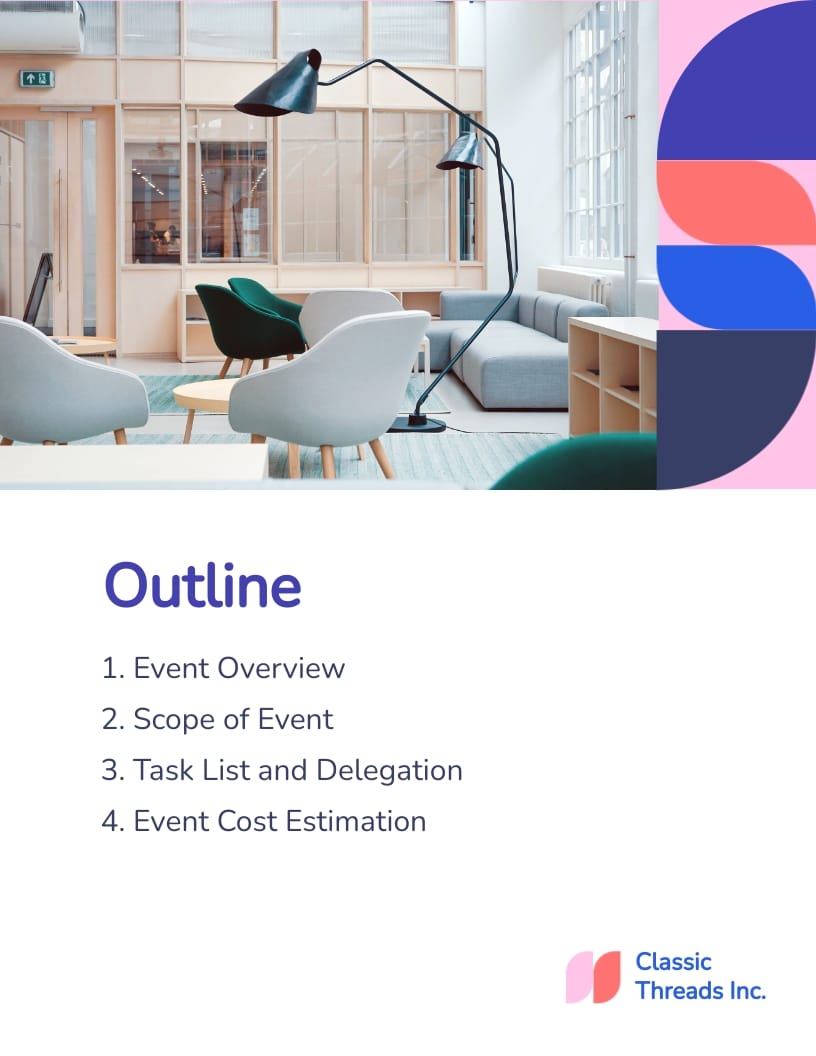 Outline

1. Event Overview
2. Scope of Event
3. Task List and Delegation
4. Event Cost Estimation

Classic Threads Inc.